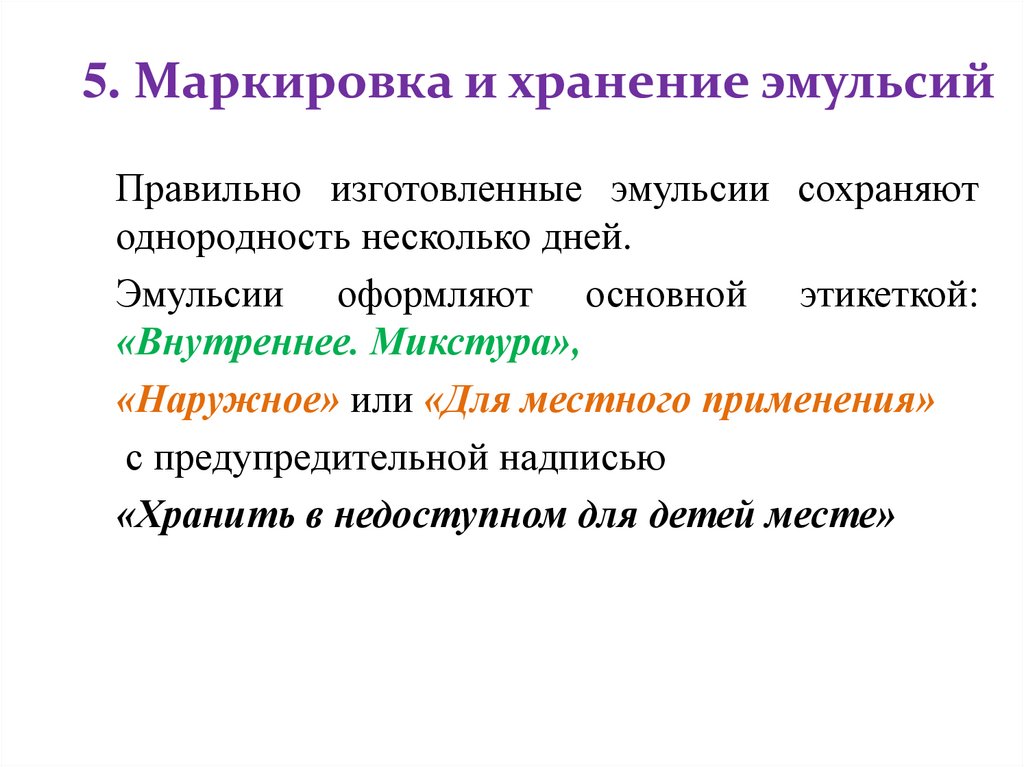 5. Маркировка и хранение эмульсий

Правильно изготовленные эмульсии сохраняют однородность несколько дней.

Эмульсии оформляют основной этикеткой: «Внутреннее. Микстура»,

«Наружное» или «Для местного применения»

с предупредительной надписью

«Хранить в недоступном для детей месте»